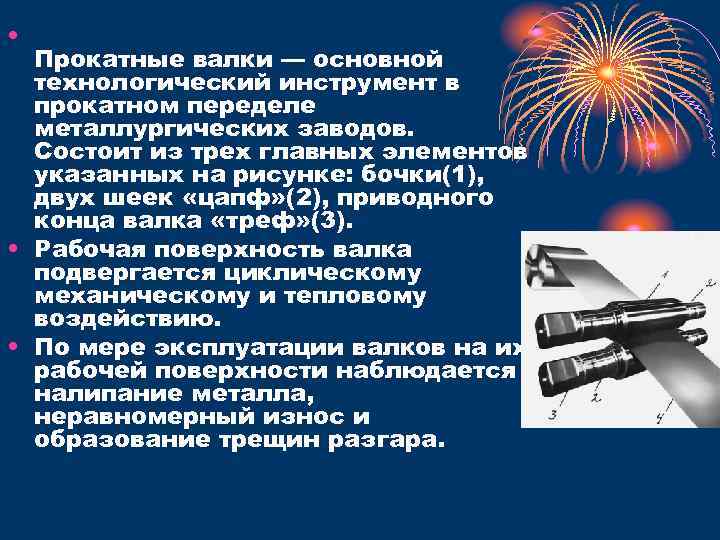 •

Прокатные валки — основной технологический инструмент в прокатном переделе металлургических заводов. Состоит из трех главных элементов указанных на рисунке: бочки(1), двух шеек «цапф»(2), приводного конца валка «треф»(3).

• Рабочая поверхность валка подвергается циклическому механическому и тепловому воздействию.

• По мере эксплуатации валков на их рабочей поверхности наблюдается налипание металла, неравномерный износ и образование трещин разгара.

1

2

3

2

4